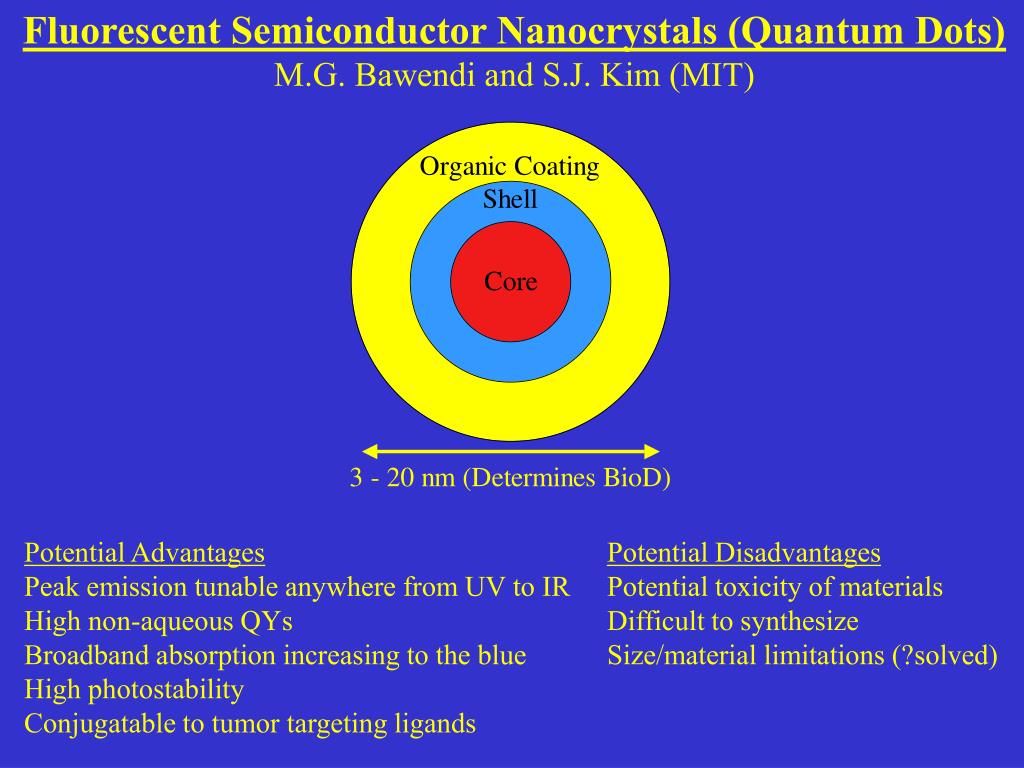 Fluorescent Semiconductor Nanocrystals (Quantum Dots)
M.G. Bawendi and S.J. Kim (MIT)

Organic Coating
Shell
Core

3 - 20 nm (Determines BioD)

Potential Advantages
Peak emission tunable anywhere from UV to IR
High non-aqueous QYs
Broadband absorption increasing to the blue
High photostability
Conjugatable to tumor targeting ligands

Potential Disadvantages
Potential toxicity of materials
Difficult to synthesize
Size/material limitations (?solved)